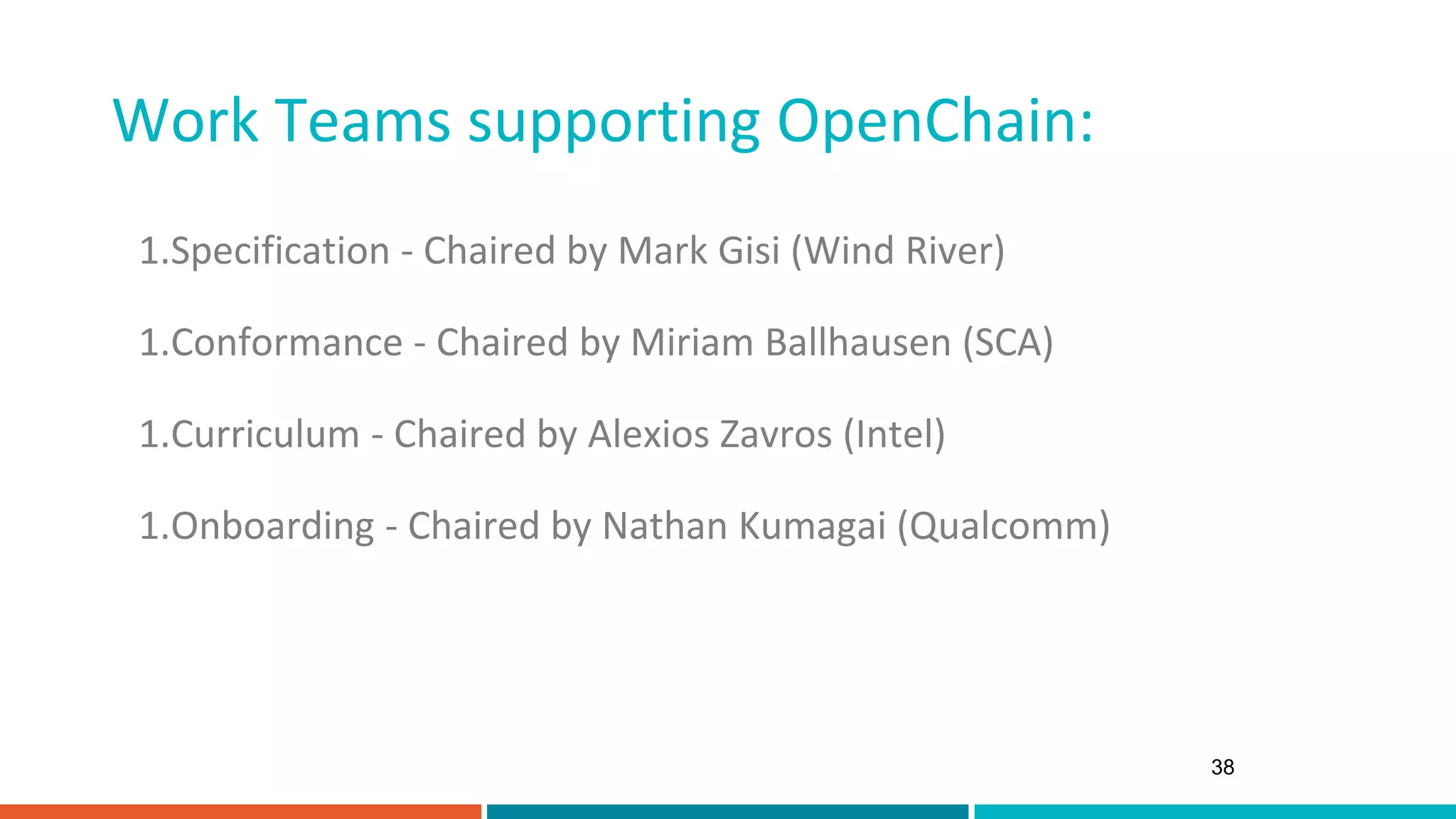 Work Teams supporting OpenChain:

1.Specification - Chaired by Mark Gisi (Wind River)

1.Conformance - Chaired by Miriam Ballhausen (SCA)

1.Curriculum - Chaired by Alexios Zavros (Intel)

1.Onboarding - Chaired by Nathan Kumagai (Qualcomm)

38